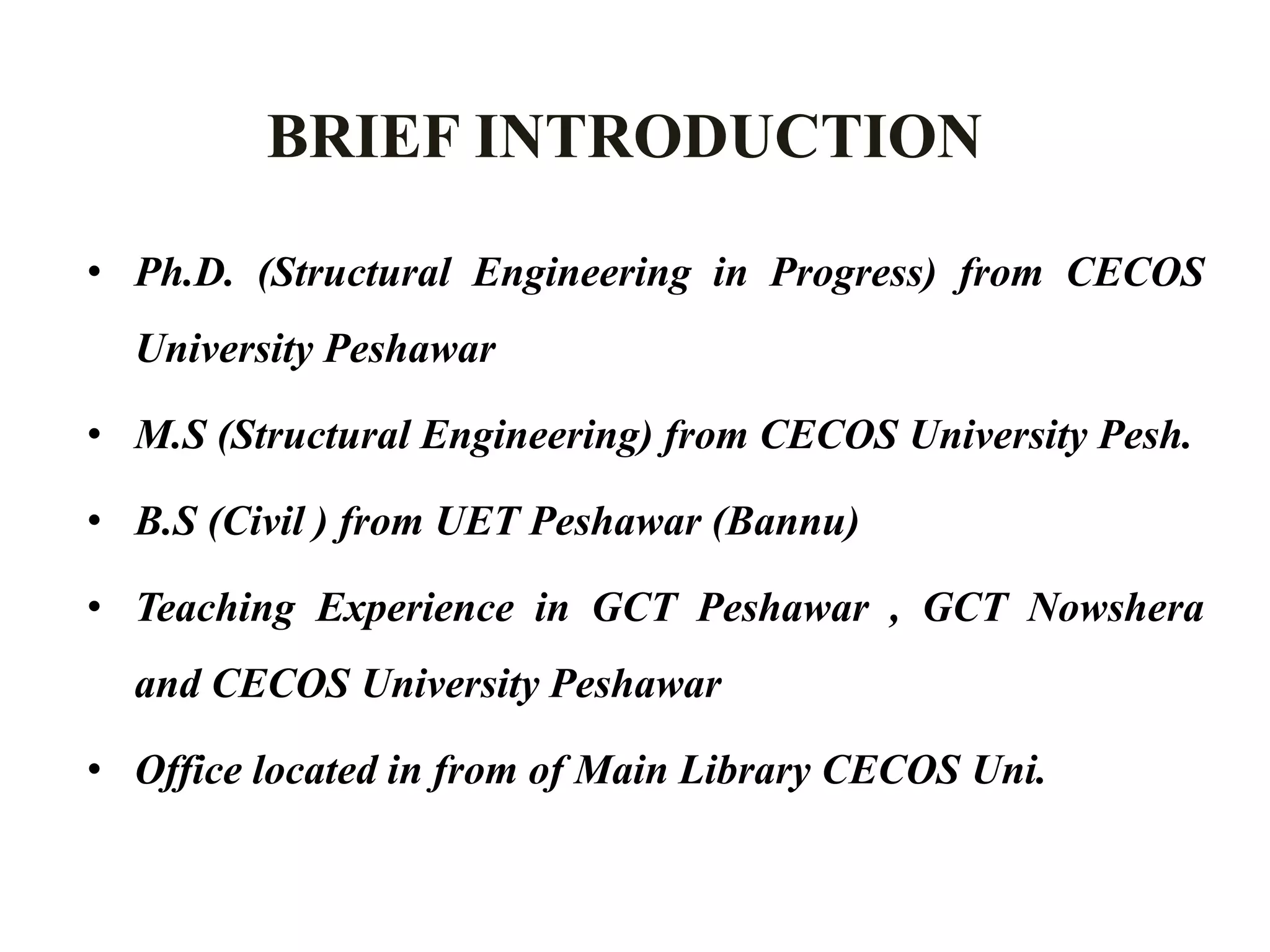 BRIEF INTRODUCTION

• Ph.D. (Structural Engineering in Progress) from CECOS University Peshawar

• M.S (Structural Engineering) from CECOS University Pesh.

• B.S (Civil ) from UET Peshawar (Bannu)

• Teaching Experience in GCT Peshawar , GCT Nowshera and CECOS University Peshawar

• Office located in from of Main Library CECOS Uni.